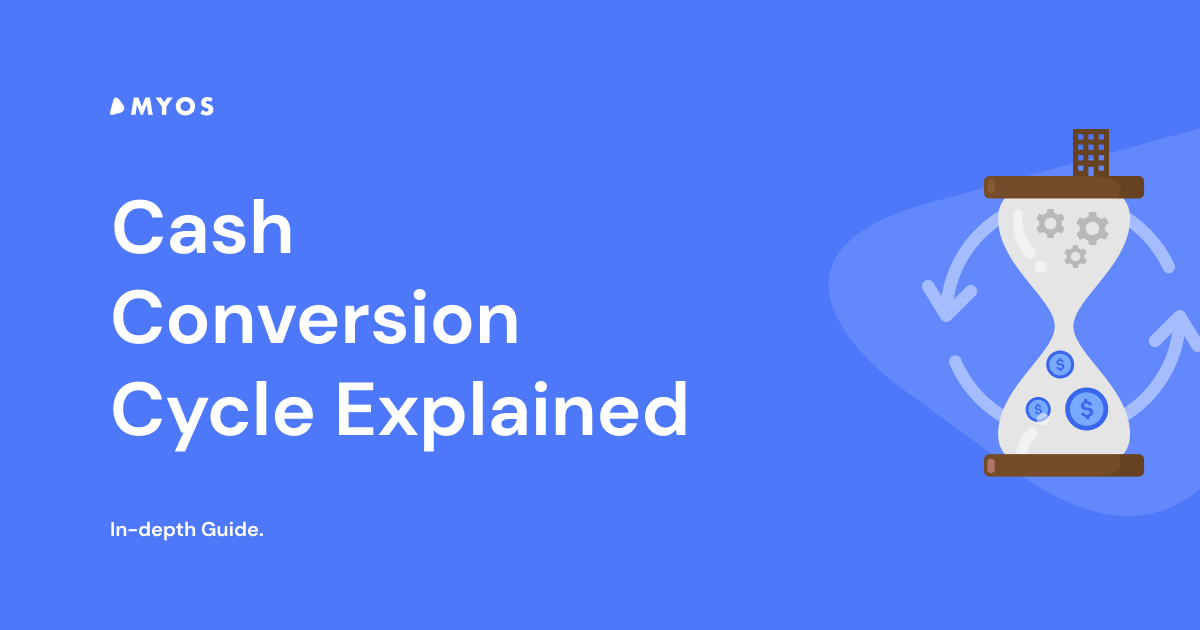 MYOS

Cash Conversion Cycle Explained

In-depth Guide.

$

$

$